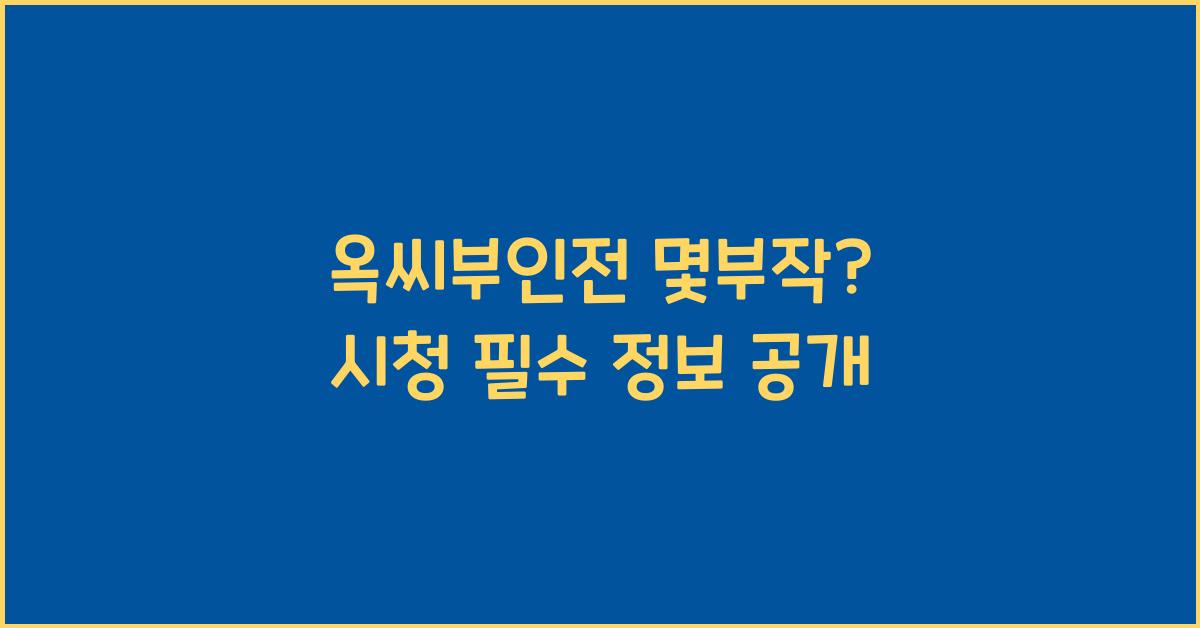 옥씨부인전 몇부작?
시청 필수 정보 공개